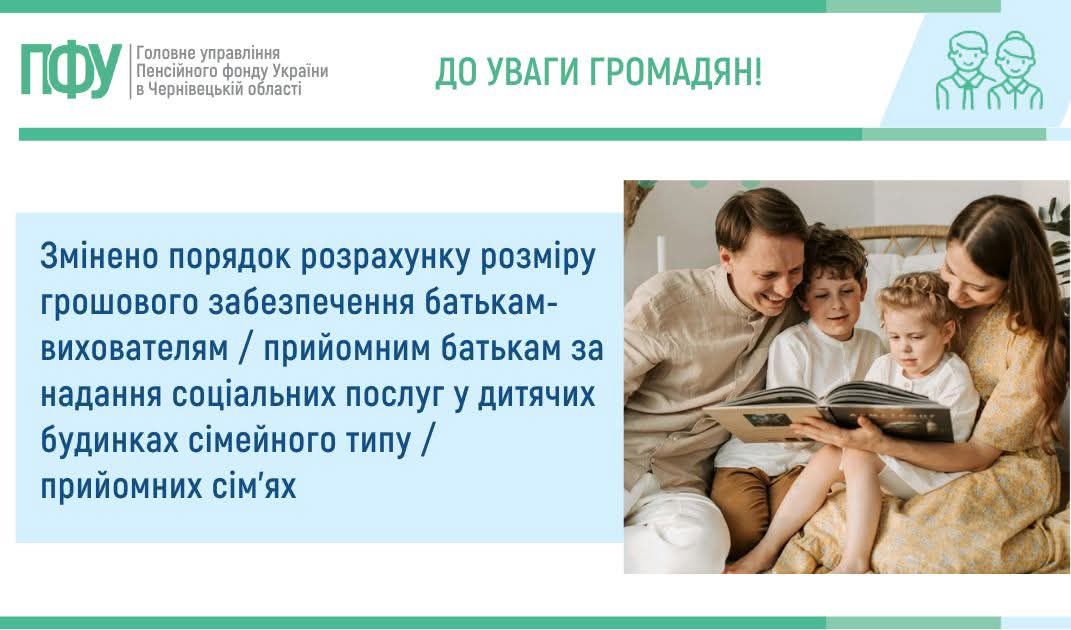 ПФУ
Головне управління Пенсійного фонду України в Чернівецькій області

ДО УВАГИ ГРОМАДЯН!

Змінено порядок розрахунку розміру грошового забезпечення батькам-вихователям / прийомним батькам за надання соціальних послуг у дитячих будинках сімейного типу / прийомних сім'ях